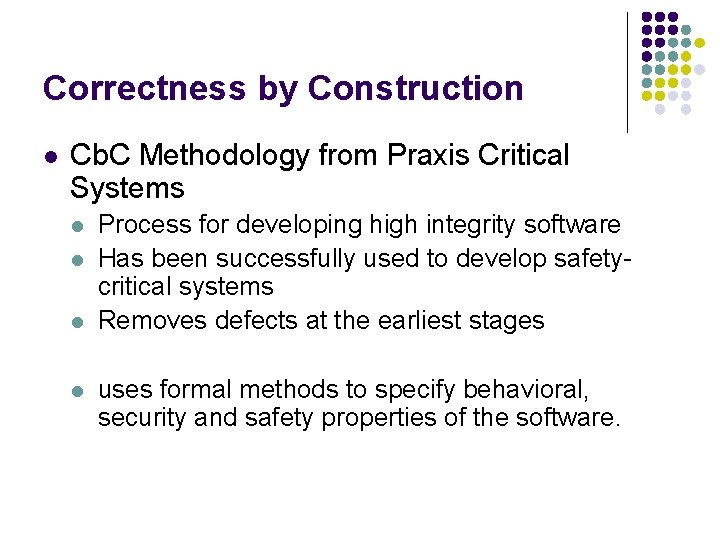 Correctness by Construction

- CbC Methodology from Praxis Critical Systems
  - Process for developing high integrity software
  - Has been successfully used to develop safety-critical systems
  - Removes defects at the earliest stages

  - uses formal methods to specify behavioral, security and safety properties of the software.